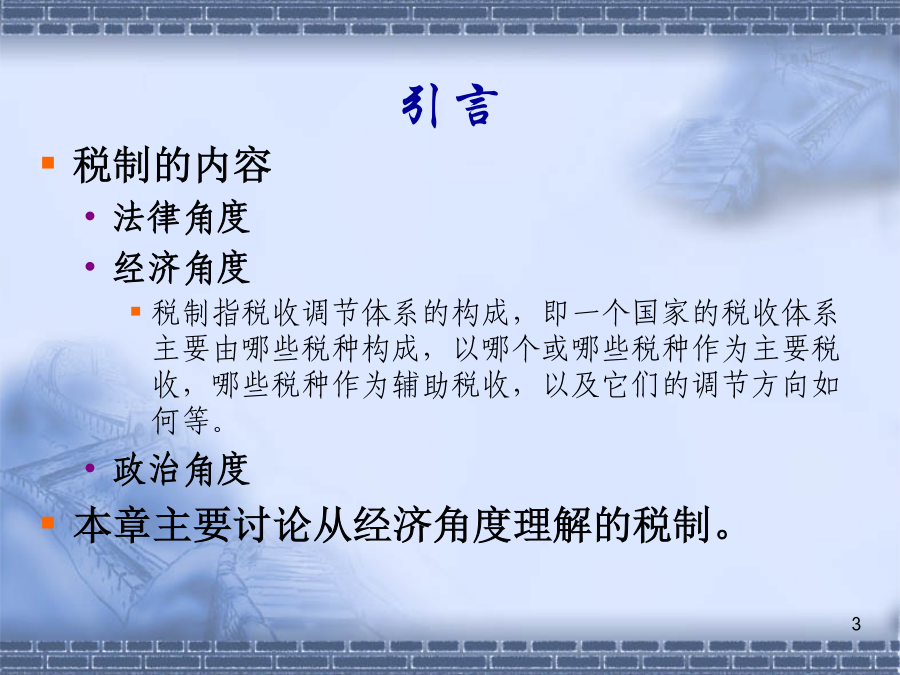 引言

- 税制的内容
  - 法律角度
  - 经济角度
    - 税制指税收调节体系的构成，即一个国家的税收体系主要由哪些税种构成，以哪个或哪些税种作为主要税收，哪些税种作为辅助税收，以及它们的调节方向如何等。
  - 政治角度
- 本章主要讨论从经济角度理解的税制。

3